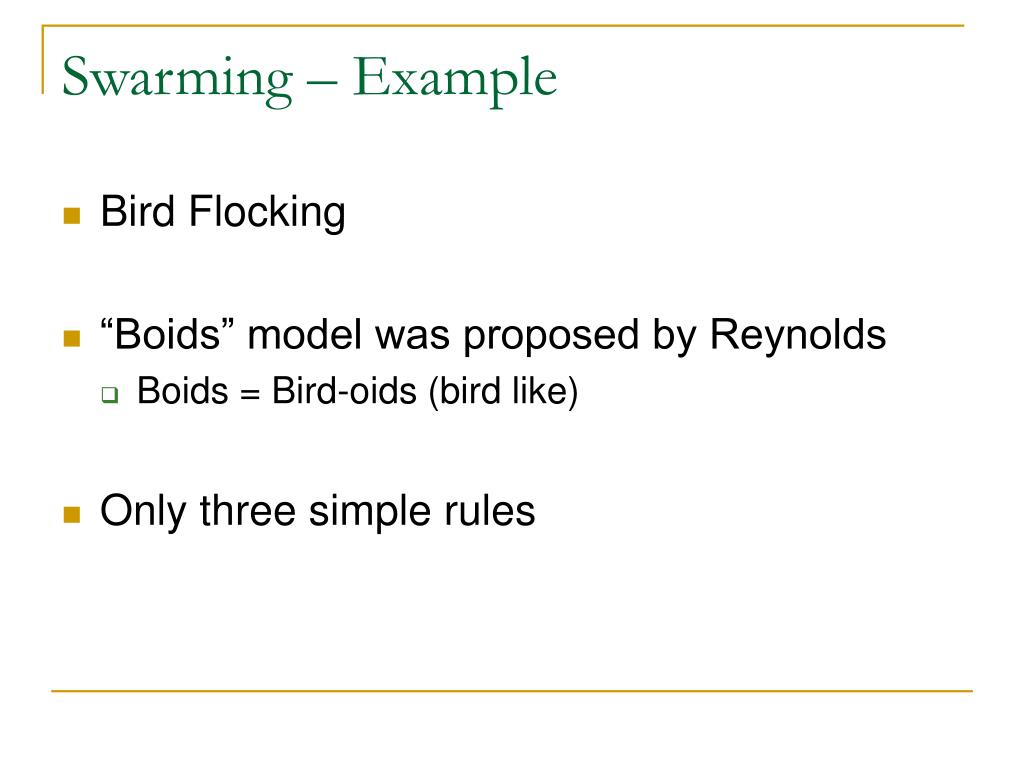 Swarming – Example

Bird Flocking

“Boids” model was proposed by Reynolds

Boids = Bird-oids (bird like)

Only three simple rules